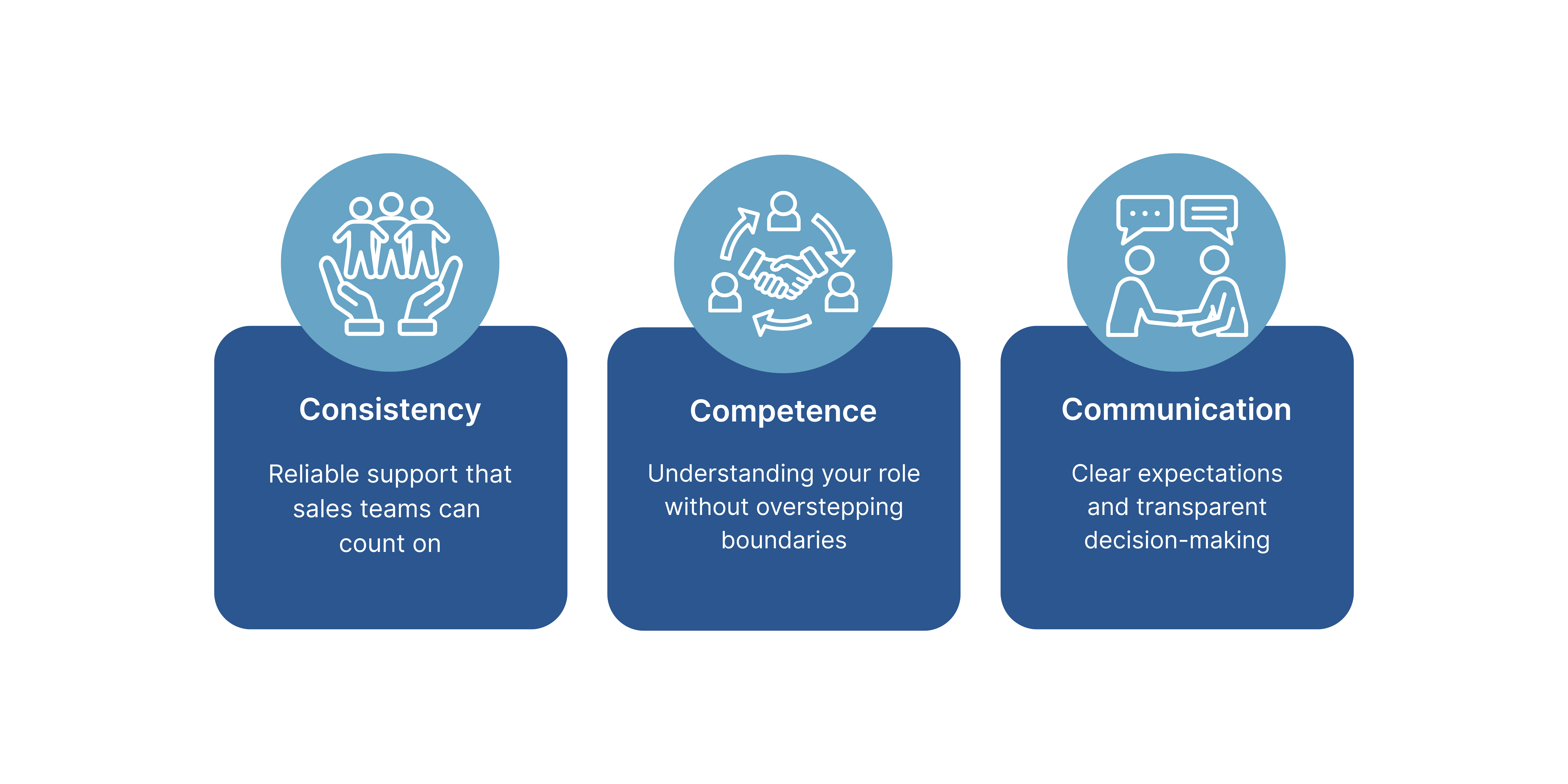 Consistency

Reliable support that sales teams can count on

Competence

Understanding your role without overstepping boundaries

Communication

Clear expectations and transparent decision-making